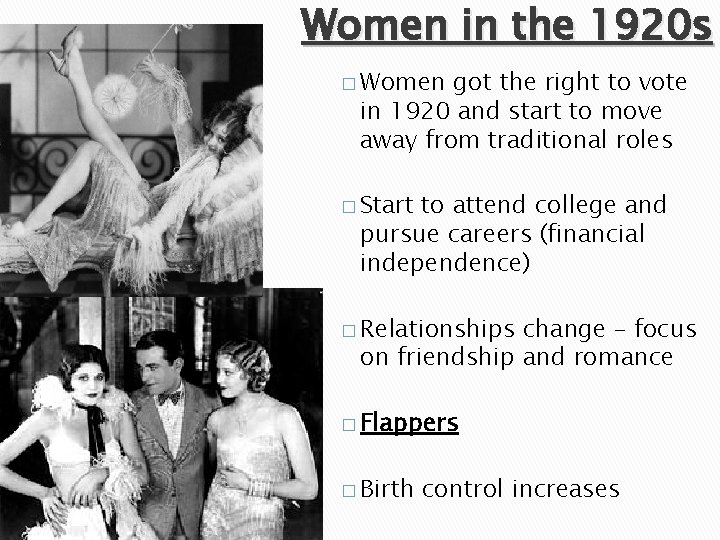 Women in the 1920s

□ Women got the right to vote in 1920 and start to move away from traditional roles

□ Start to attend college and pursue careers (financial independence)

□ Relationships change – focus on friendship and romance

□ Flappers

□ Birth control increases